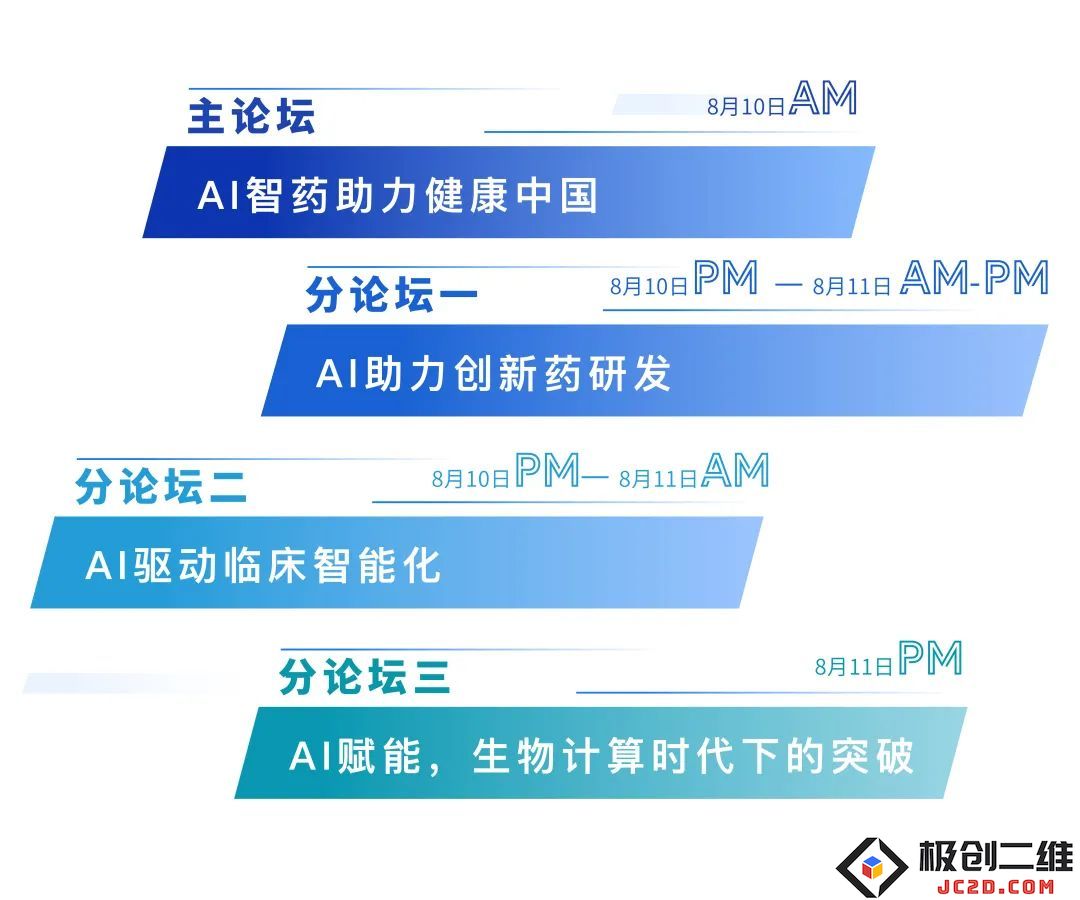 主论坛
8月10日AM
AI智药助力健康中国

分论坛一
8月10日PM — 8月11日AM-PM
AI助力创新药研发

分论坛二
8月10日PM— 8月11日AM
AI驱动临床智能化

分论坛三
8月11日PM
AI赋能，生物计算时代下的突破

极创二维
JC2D.COM